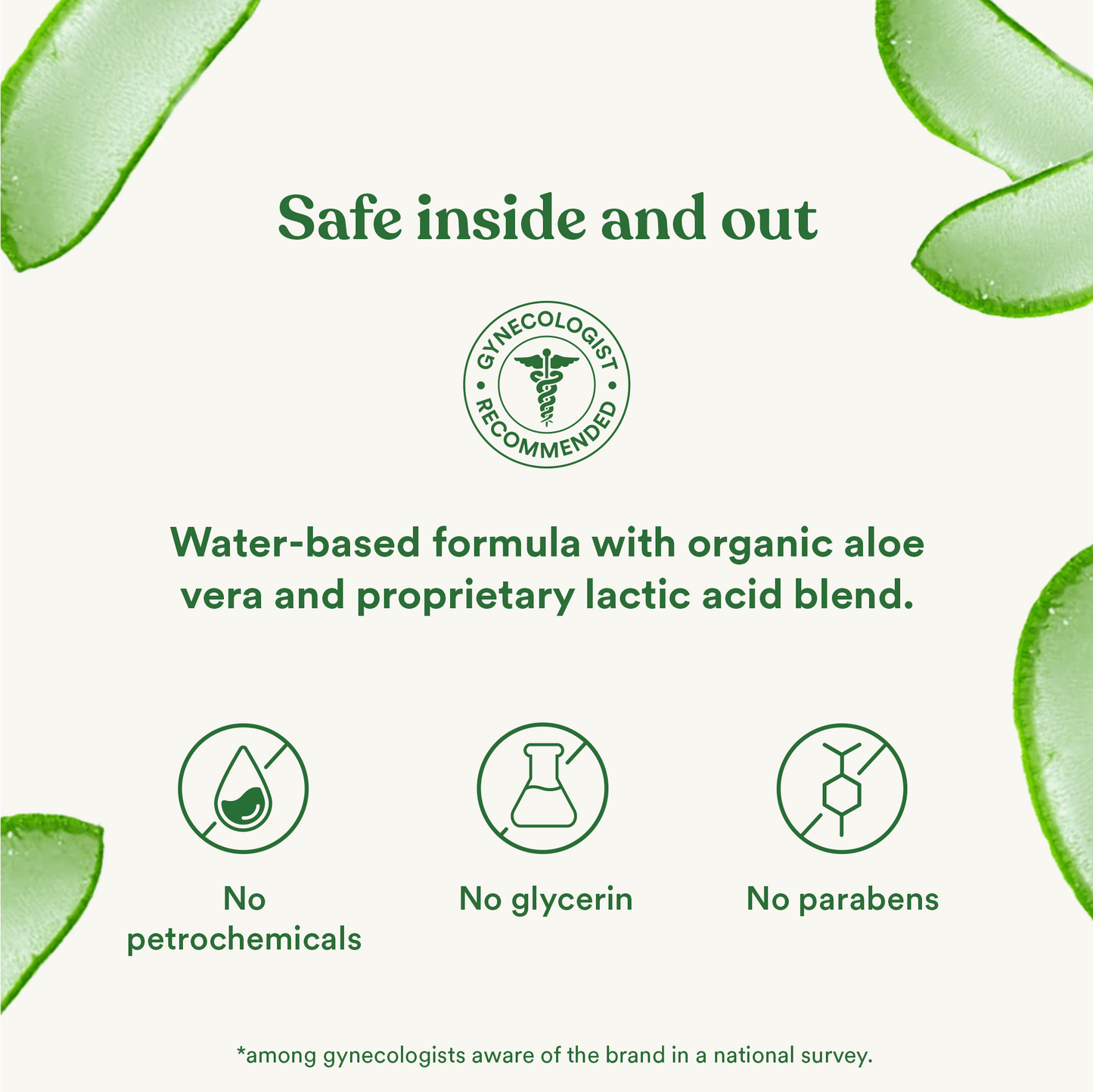 Safe inside and out

GYNECOLOGIST • RECOMMENDED •

Water-based formula with organic aloe vera and proprietary lactic acid blend.

No petrochemicals

No glycerin

No parabens

*among gynecologists aware of the brand in a national survey.